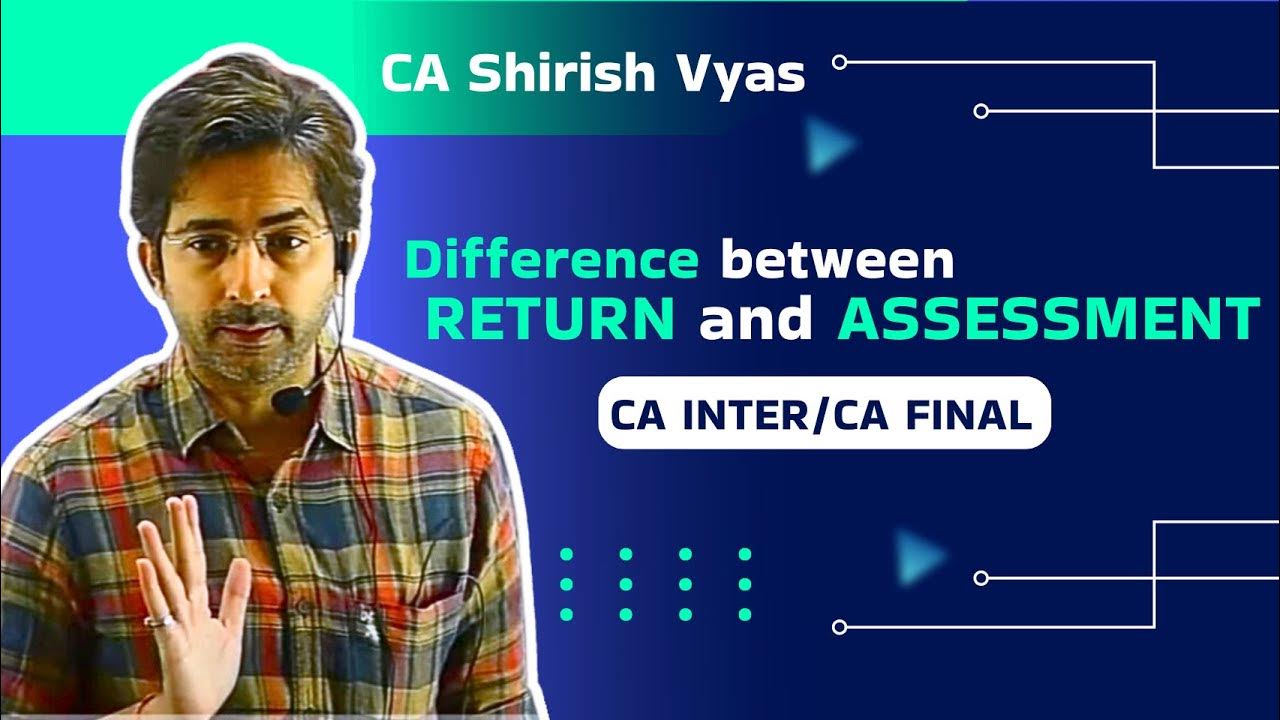 CA Shirish Vyas

Difference between RETURN and ASSESSMENT

CA INTER/CA FINAL